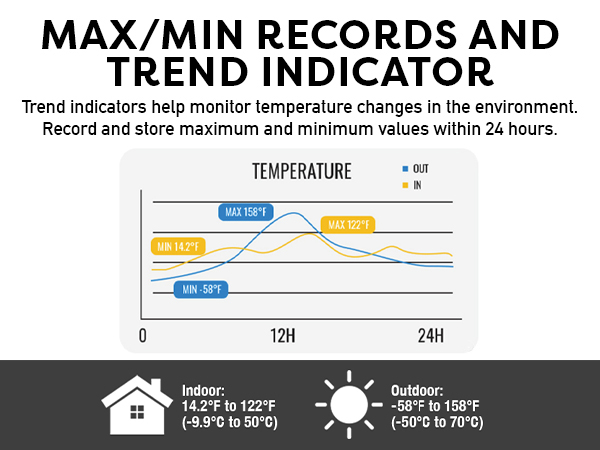 MAX/MIN RECORDS AND TREND INDICATOR

Trend indicators help monitor temperature changes in the environment. Record and store maximum and minimum values within 24 hours.

TEMPERATURE

OUT
IN

MAX 158°F
MAX 122°F
MIN 14.2°F
MIN -58°F

0
12H
24H

Indoor:
14.2°F to 122°F
(-9.9°C to 50°C)

Outdoor:
-58°F to 158°F
(-50°C to 70°C)